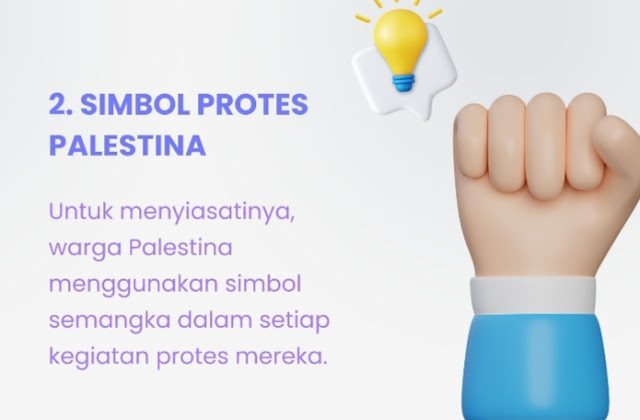 2. SIMBOL PROTES PALESTINA

Untuk menyiasatinya, warga Palestina menggunakan simbol semangka dalam setiap kegiatan protes mereka.